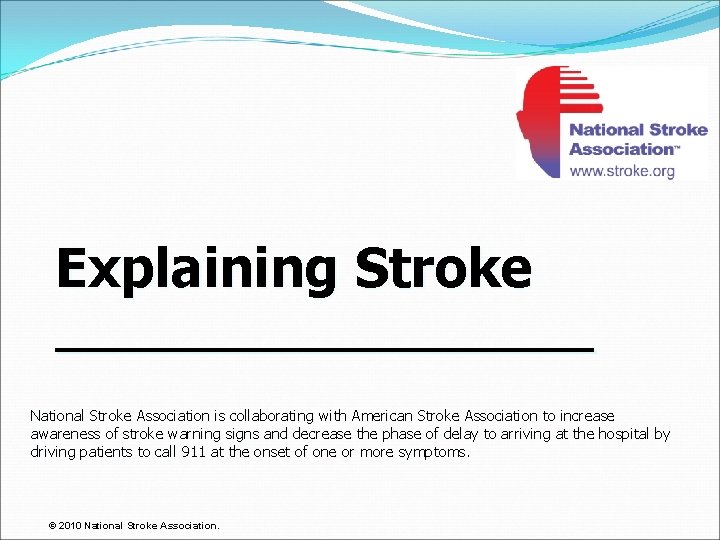 National Stroke Association™
www.stroke.org

Explaining Stroke

National Stroke Association is collaborating with American Stroke Association to increase awareness of stroke warning signs and decrease the phase of delay to arriving at the hospital by driving patients to call 911 at the onset of one or more symptoms.

© 2010 National Stroke Association.